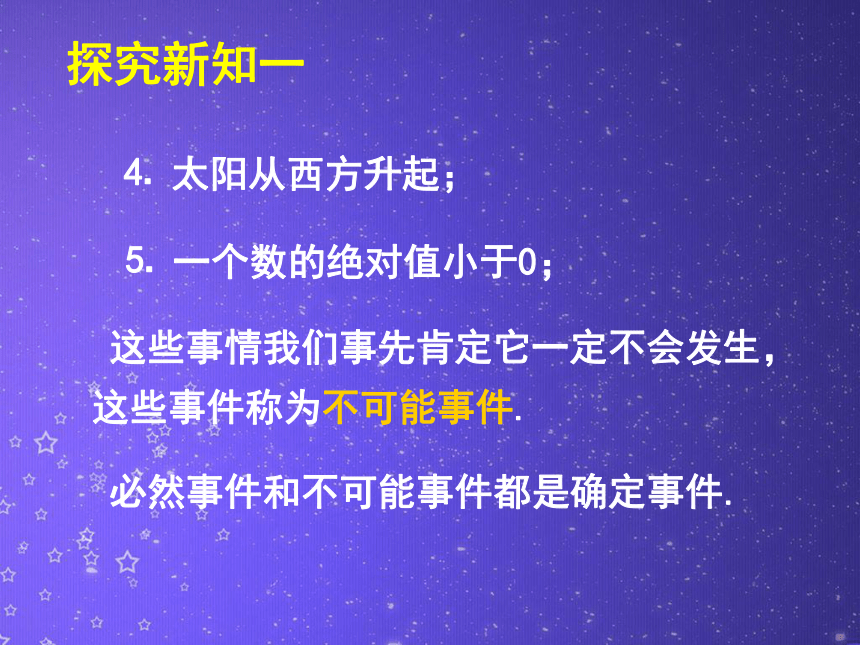 探究新知一

4. 太阳从西方升起；

5. 一个数的绝对值小于0；

这些事情我们事先肯定它一定不会发生，这些事件称为不可能事件.

必然事件和不可能事件都是确定事件.